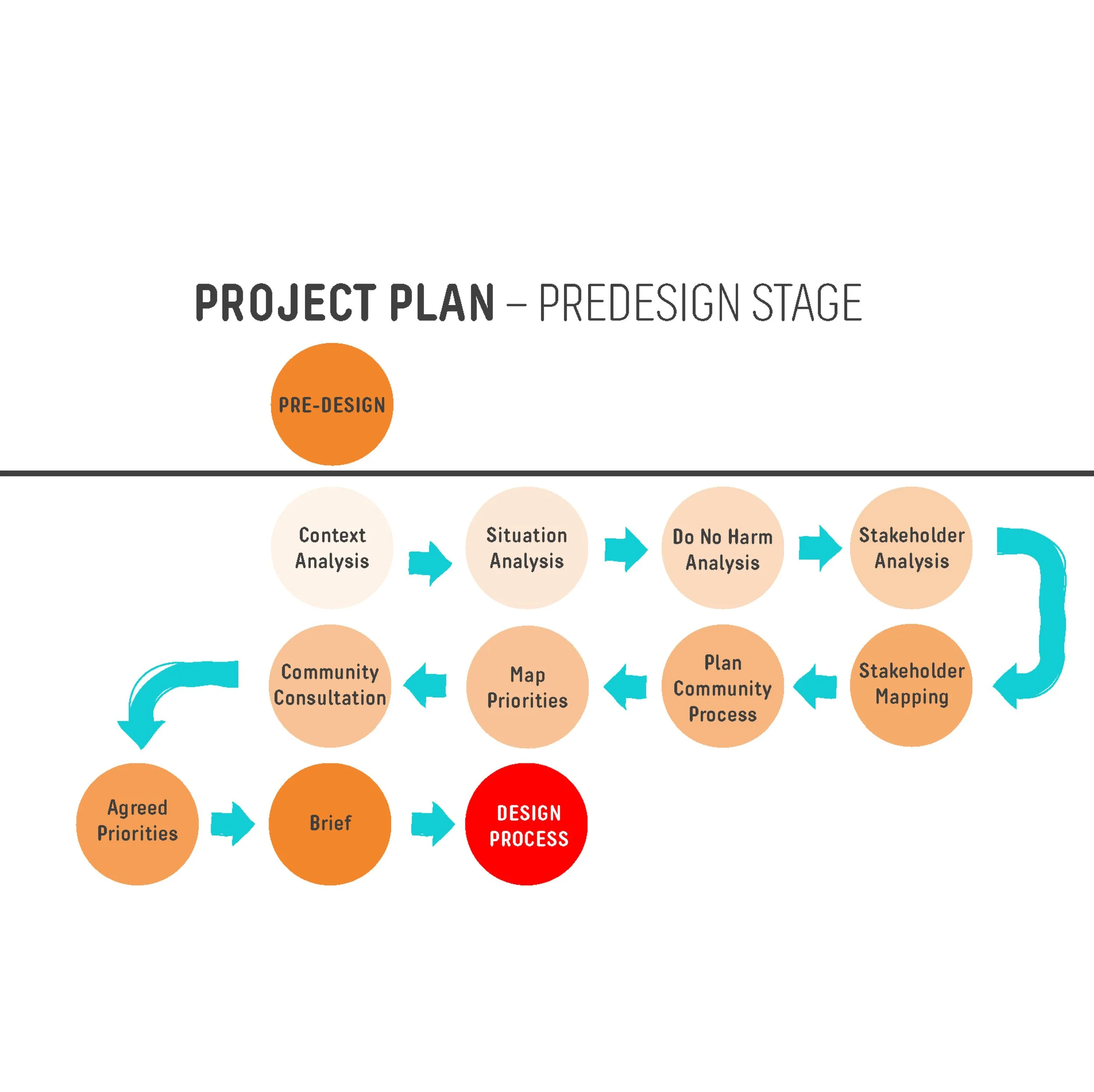 PROJECT PLAN – PREDESIGN STAGE

PRE-DESIGN

Context Analysis

Situation Analysis

Do No Harm Analysis

Stakeholder Analysis

Stakeholder Mapping

Plan Community Process

Map Priorities

Community Consultation

Agreed Priorities

Brief

DESIGN PROCESS